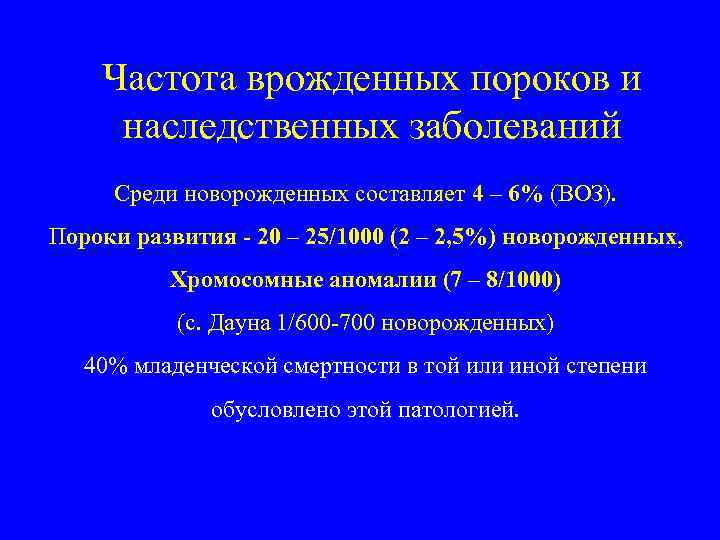 Частота врожденных пороков и наследственных заболеваний

Среди новорожденных составляет 4 – 6% (ВОЗ).

Пороки развития - 20 – 25/1000 (2 – 2,5%) новорожденных,

Хромосомные аномалии (7 – 8/1000)

(с. Дауна 1/600-700 новорожденных)

40% младенческой смертности в той или иной степени обусловлено этой патологией.